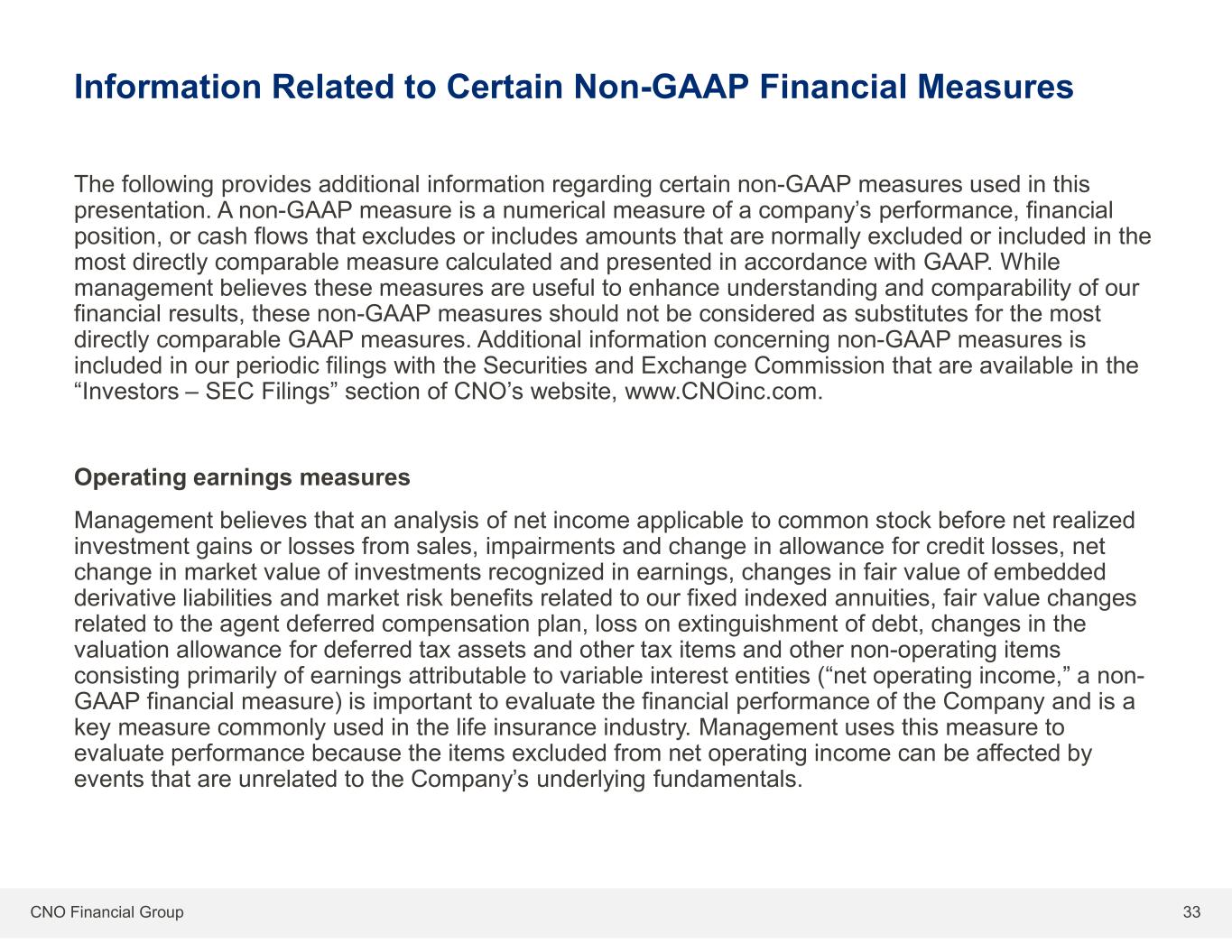 Information Related to Certain Non-GAAP Financial Measures

The following provides additional information regarding certain non-GAAP measures used in this presentation. A non-GAAP measure is a numerical measure of a company’s performance, financial position, or cash flows that excludes or includes amounts that are normally excluded or included in the most directly comparable measure calculated and presented in accordance with GAAP. While management believes these measures are useful to enhance understanding and comparability of our financial results, these non-GAAP measures should not be considered as substitutes for the most directly comparable GAAP measures. Additional information concerning non-GAAP measures is included in our periodic filings with the Securities and Exchange Commission that are available in the “Investors – SEC Filings” section of CNO’s website, www.CNOinc.com.

Operating earnings measures

Management believes that an analysis of net income applicable to common stock before net realized investment gains or losses from sales, impairments and change in allowance for credit losses, net change in market value of investments recognized in earnings, changes in fair value of embedded derivative liabilities and market risk benefits related to our fixed indexed annuities, fair value changes related to the agent deferred compensation plan, loss on extinguishment of debt, changes in the valuation allowance for deferred tax assets and other tax items and other non-operating items consisting primarily of earnings attributable to variable interest entities (“net operating income,” a non-GAAP financial measure) is important to evaluate the financial performance of the Company and is a key measure commonly used in the life insurance industry. Management uses this measure to evaluate performance because the items excluded from net operating income can be affected by events that are unrelated to the Company’s underlying fundamentals.

CNO Financial Group

33